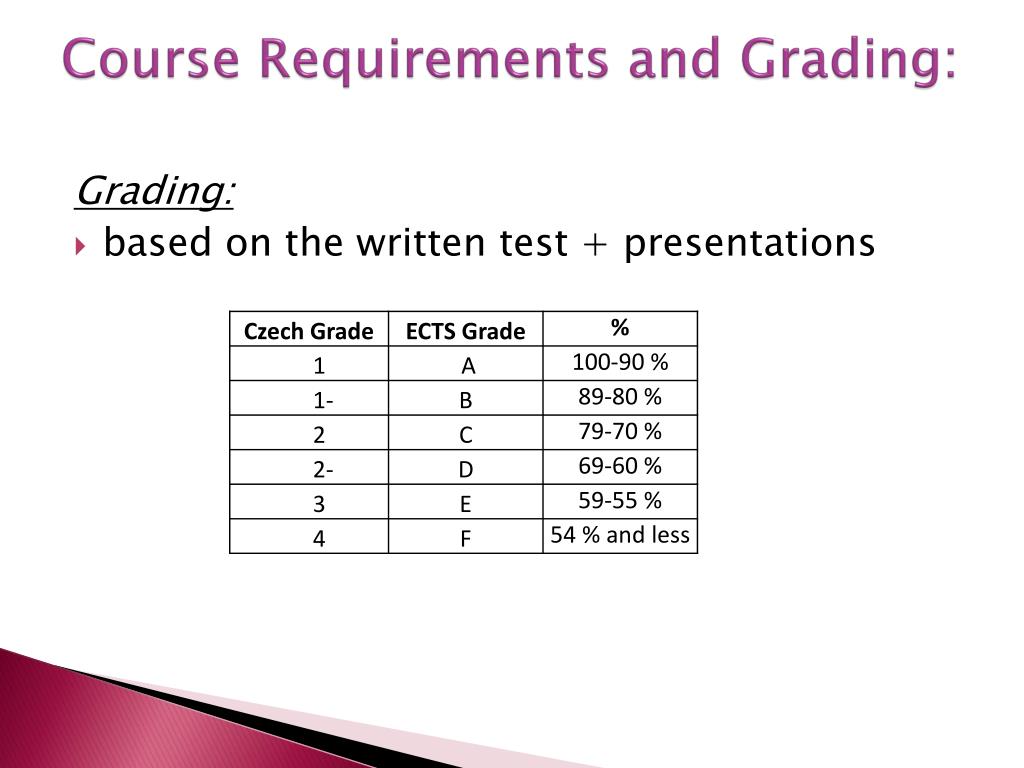 Course Requirements and Grading:

Grading:

based on the written test + presentations

| Czech Grade | ECTS Grade | % |
|---|---|---|
| 1 | A | 100-90 % |
| 1- | B | 89-80 % |
| 2 | C | 79-70 % |
| 2- | D | 69-60 % |
| 3 | E | 59-55 % |
| 4 | F | 54 % and less |